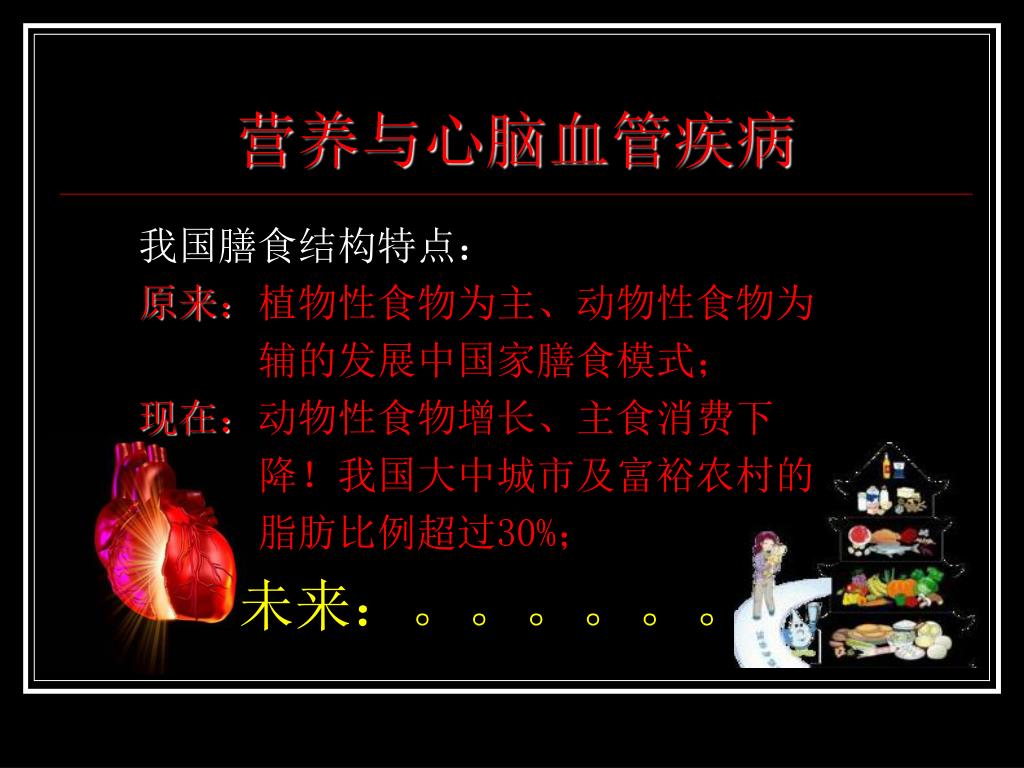 营养与心脑血管疾病

我国膳食结构特点：

原来：植物性食物为主、动物性食物为辅的发展中国家膳食模式；

现在：动物性食物增长、主食消费下降！我国大中城市及富裕农村的脂肪比例超过30%；

未来：。。。。。。